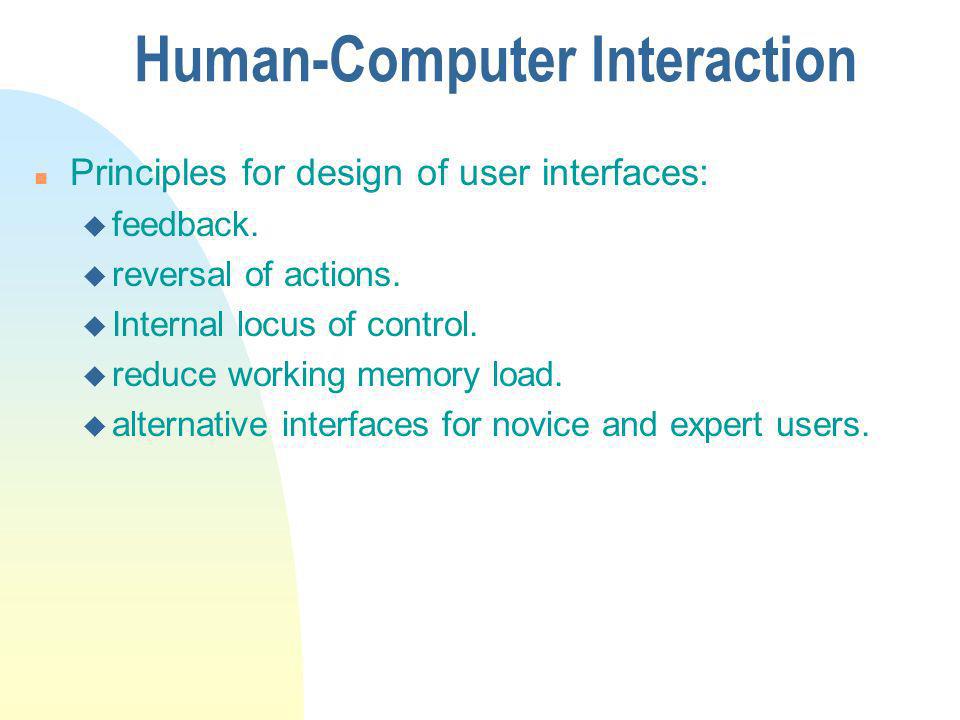 Human-Computer Interaction

Principles for design of user interfaces:
feedback.
reversal of actions.
Internal locus of control.
reduce working memory load.
alternative interfaces for novice and expert users.